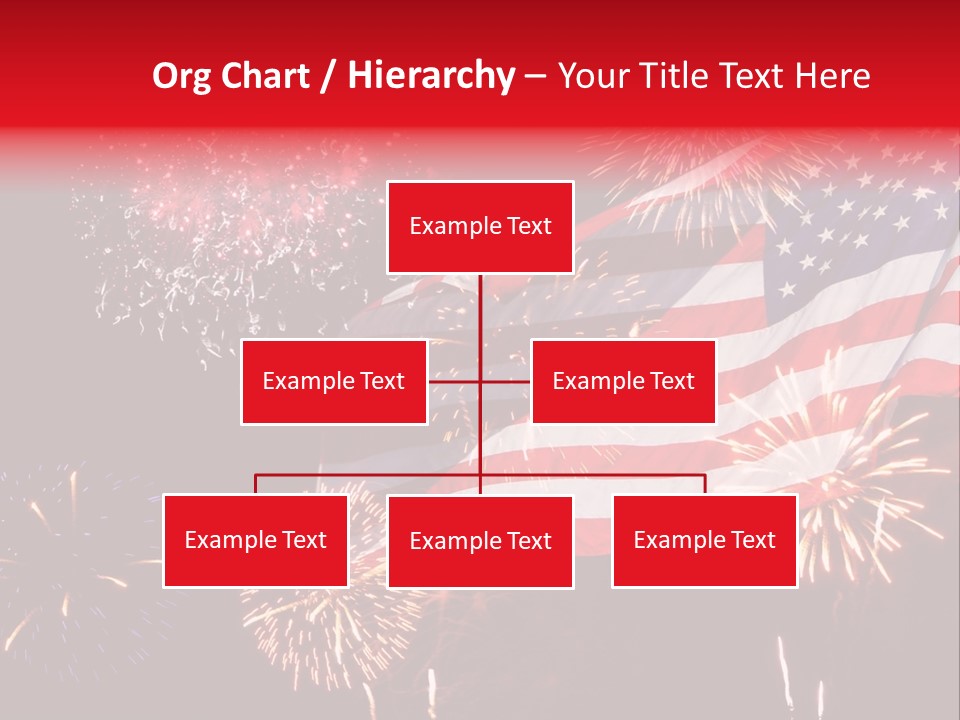 Org Chart / Hierarchy – Your Title Text Here

Example Text

Example Text

Example Text

Example Text

Example Text

Example Text